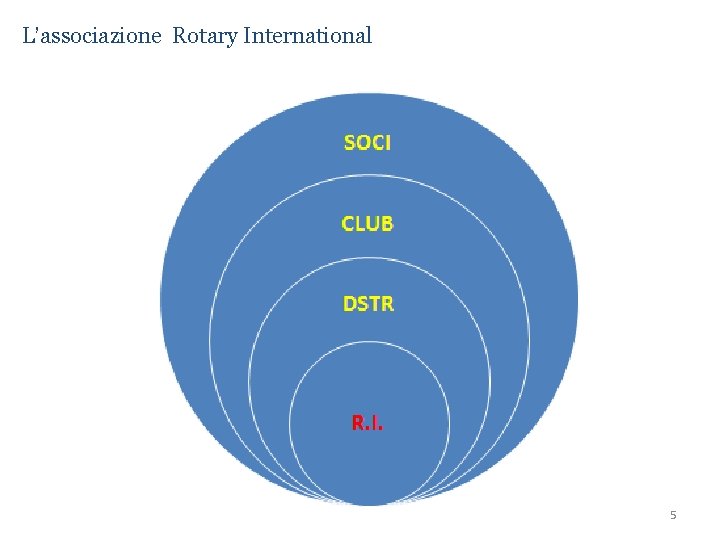 L'associazione Rotary International

SOCI

CLUB

DSTR

R.I.

5